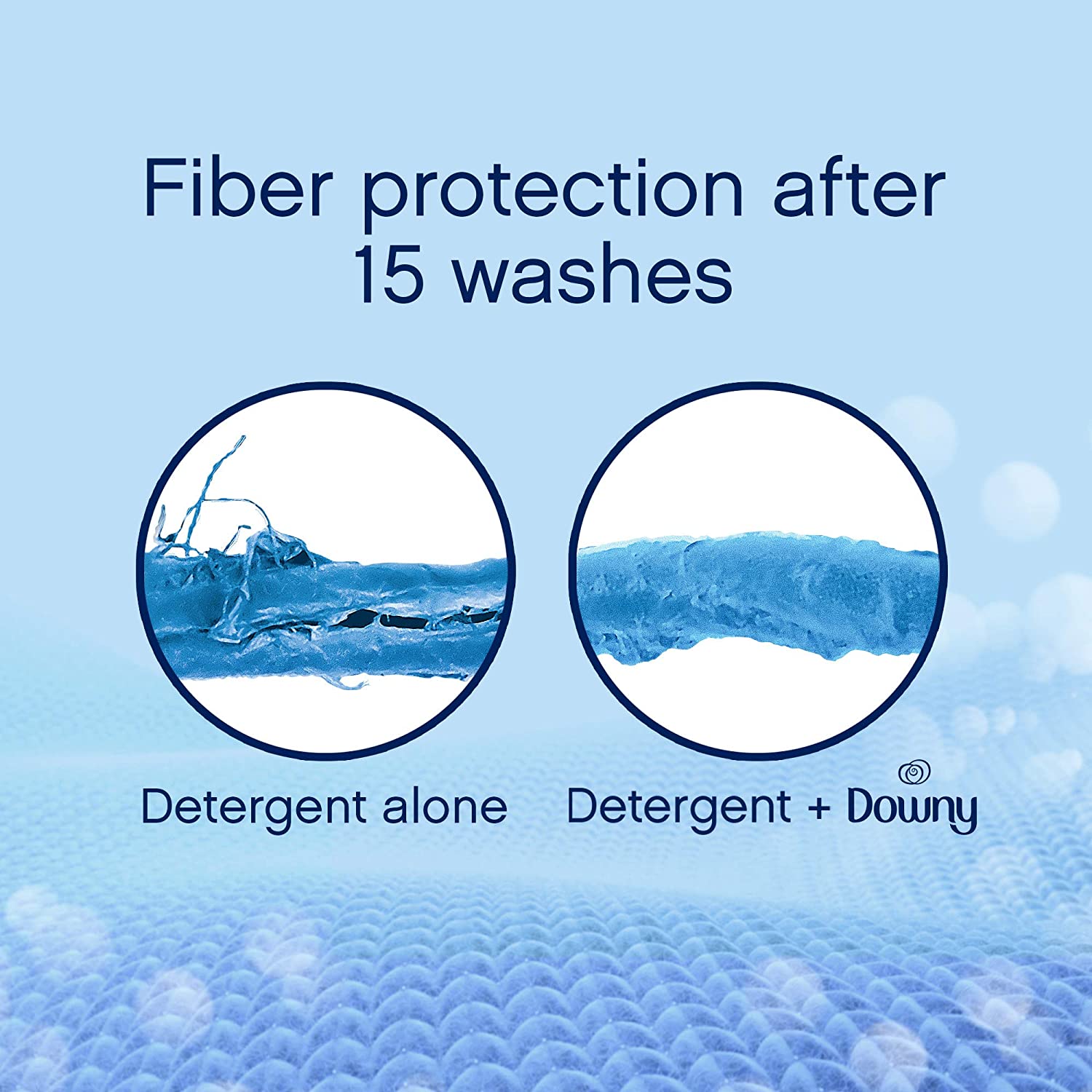 Fiber protection after 15 washes

Detergent alone

Detergent + Downy